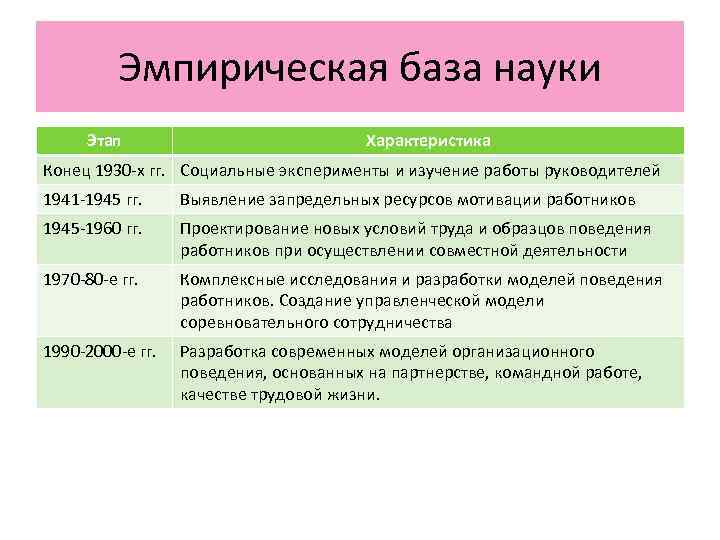 Эмпирическая база науки

| Этап | Характеристика |
|---|---|
| Конец 1930-х гг. | Социальные эксперименты и изучение работы руководителей |
| 1941-1945 гг. | Выявление запредельных ресурсов мотивации работников |
| 1945-1960 гг. | Проектирование новых условий труда и образцов поведения работников при осуществлении совместной деятельности |
| 1970-80-е гг. | Комплексные исследования и разработки моделей поведения работников. Создание управленческой модели соревновательного сотрудничества |
| 1990-2000-е гг. | Разработка современных моделей организационного поведения, основанных на партнерстве, командной работе, качестве трудовой жизни. |